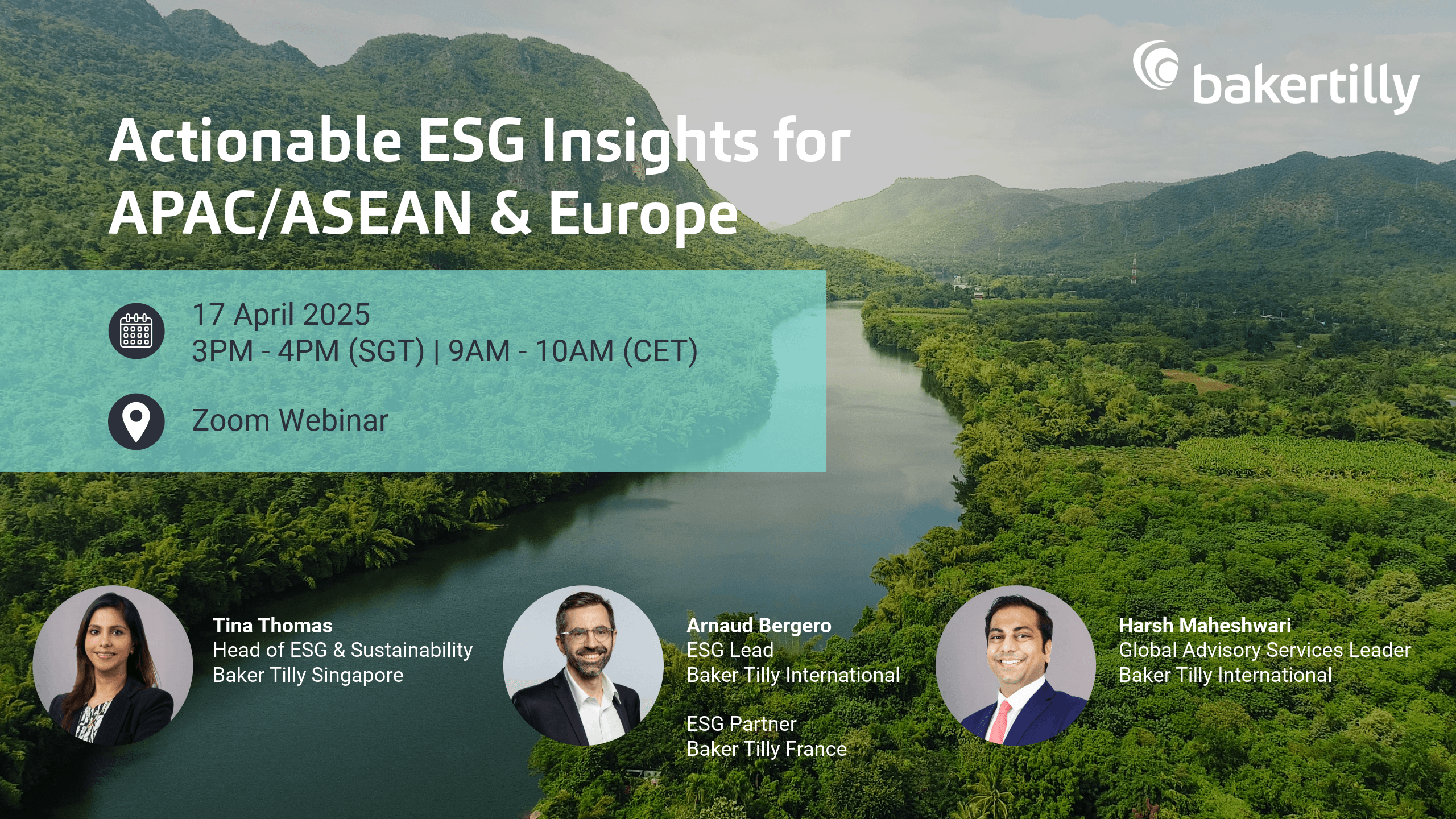 bakertilly

Actionable ESG Insights for APAC/ASEAN & Europe

17 April 2025
3PM - 4PM (SGT) | 9AM - 10AM (CET)

Zoom Webinar

Tina Thomas
Head of ESG & Sustainability
Baker Tilly Singapore

Arnaud Bergero
ESG Lead
Baker Tilly International

ESG Partner
Baker Tilly France

Harsh Maheshwari
Global Advisory Services Leader
Baker Tilly International